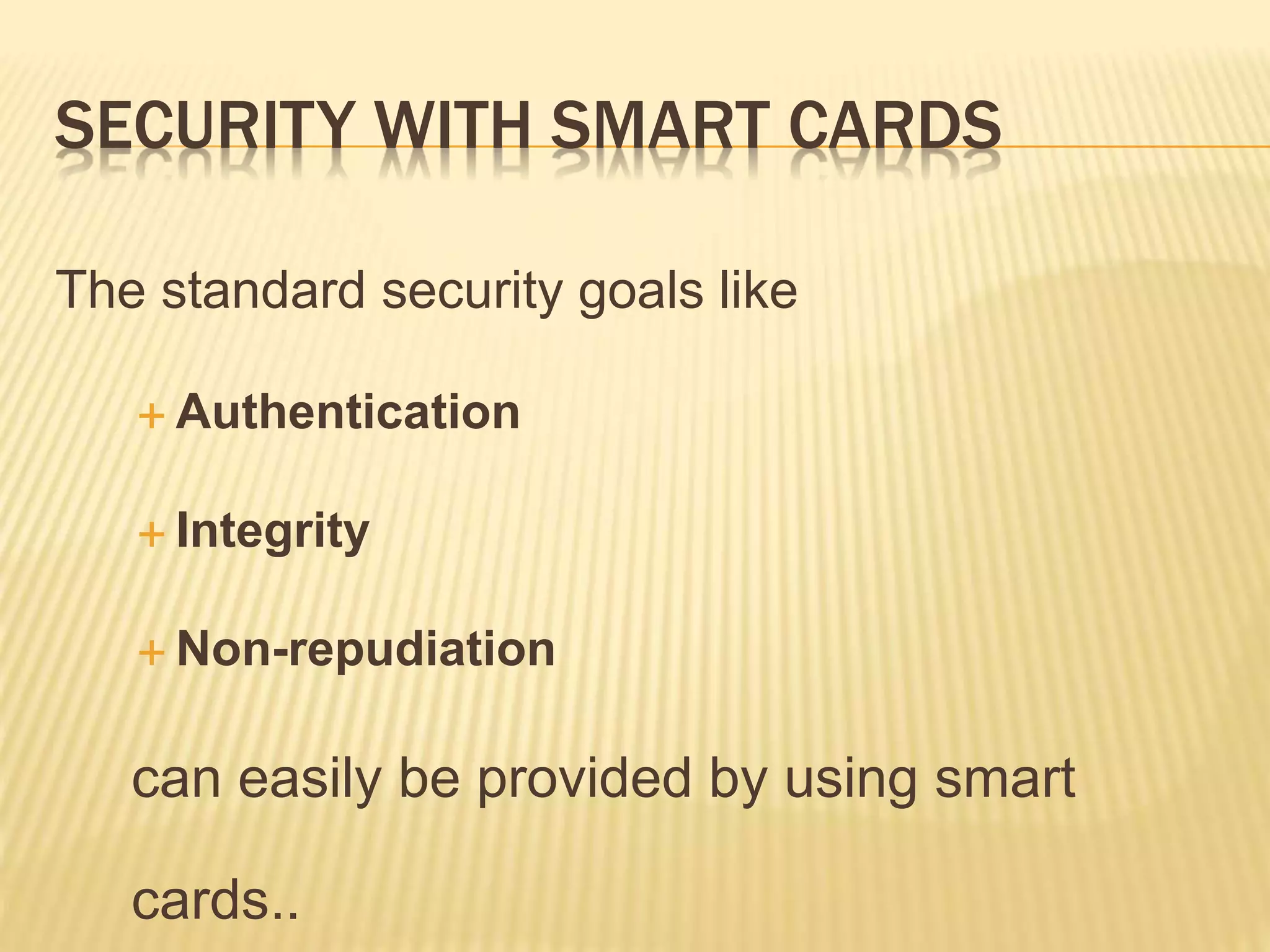 SECURITY WITH SMART CARDS

The standard security goals like

+ Authentication

+ Integrity

+ Non-repudiation

can easily be provided by using smart cards..